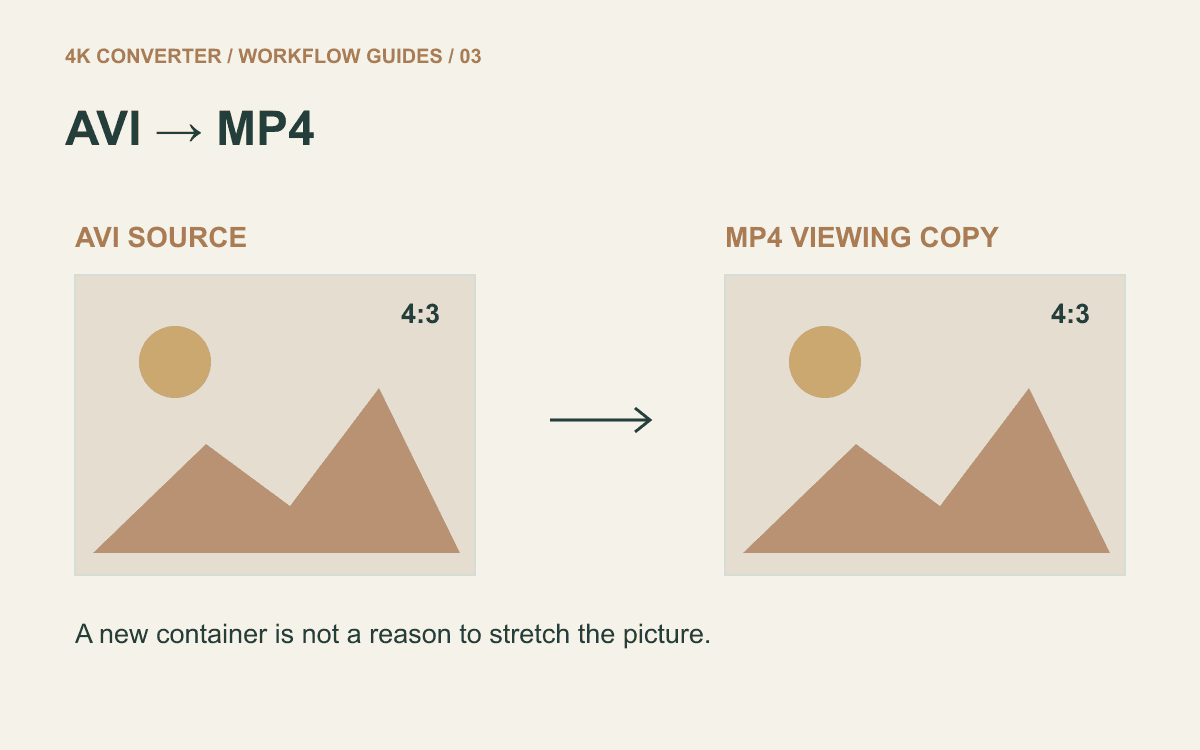 4K CONVERTER / WORKFLOW GUIDES / 03

AVI → MP4

AVI SOURCE

4:3

MP4 VIEWING COPY

4:3

A new container is not a reason to stretch the picture.